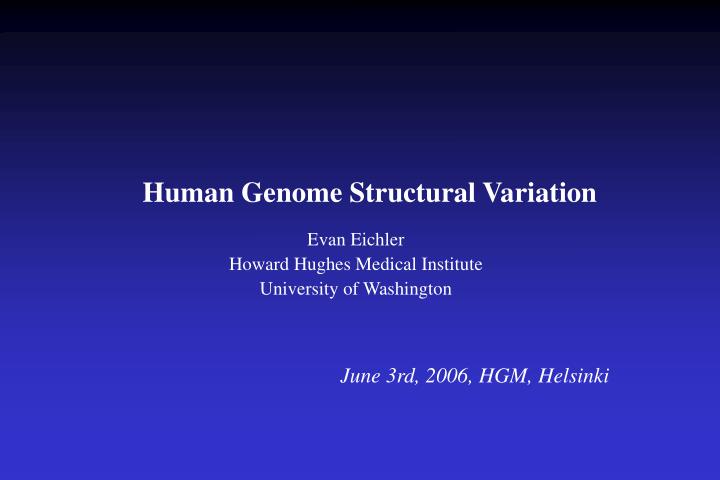 Human Genome Structural Variation

Evan Eichler
Howard Hughes Medical Institute
University of Washington

June 3rd, 2006, HGM, Helsinki